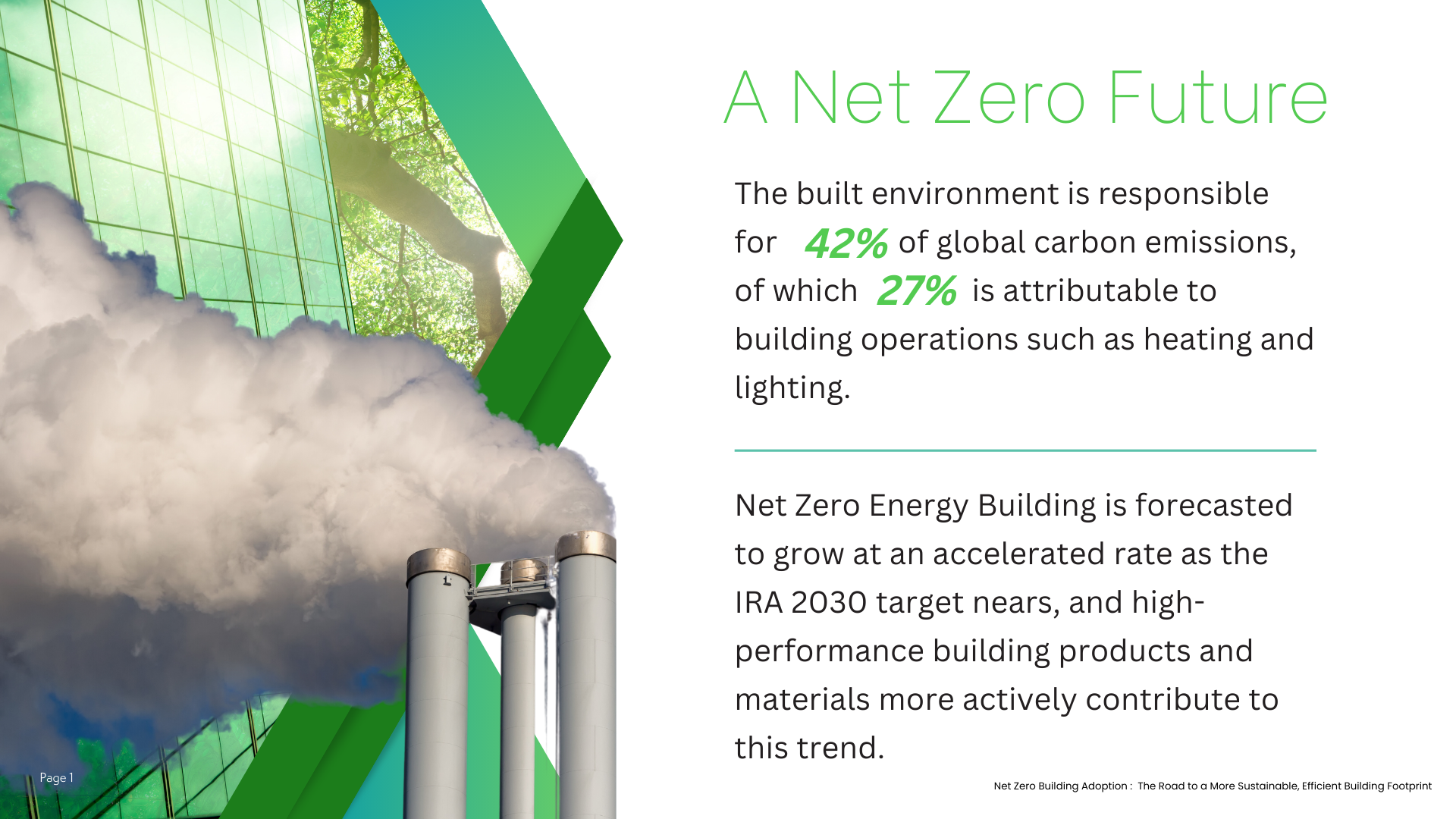 A Net Zero Future

The built environment is responsible for 42% of global carbon emissions, of which 27% is attributable to building operations such as heating and lighting.

Net Zero Energy Building is forecasted to grow at an accelerated rate as the IRA 2030 target nears, and high-performance building products and materials more actively contribute to this trend.

Page 1

Net Zero Building Adoption : The Road to a More Sustainable, Efficient Building Footprint